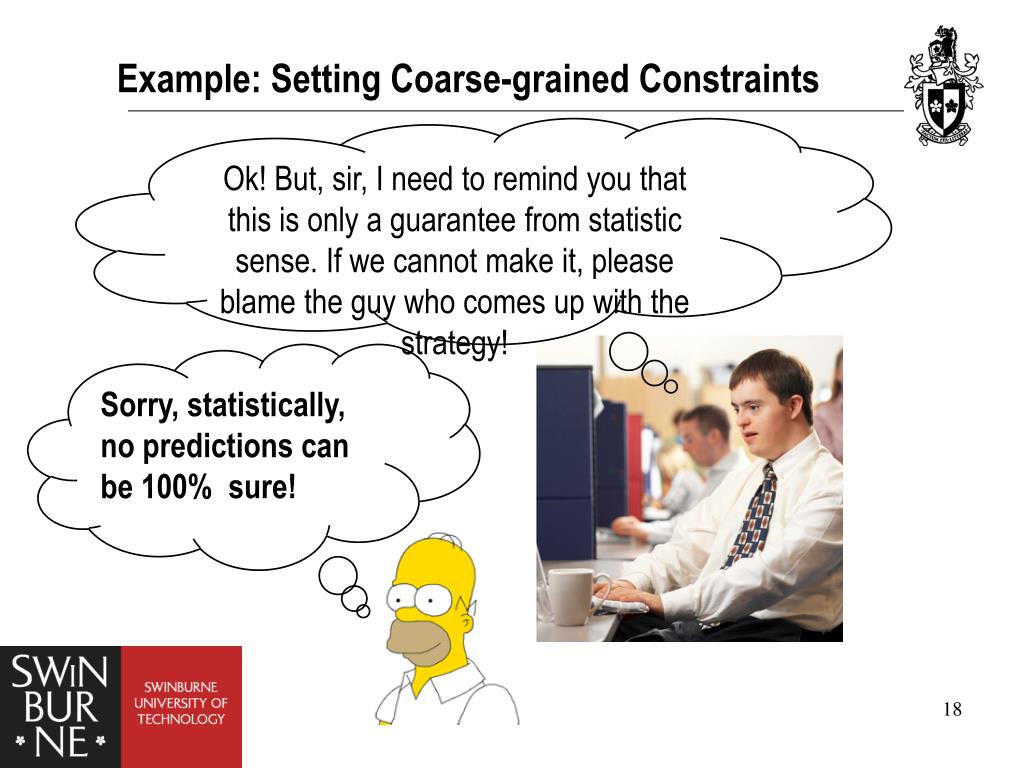 Example: Setting Coarse-grained Constraints

Ok! But, sir, I need to remind you that this is only a guarantee from statistic sense. If we cannot make it, please blame the guy who comes up with the strategy!

Sorry, statistically, no predictions can be 100% sure!

SWIN BUR NE

SWINBURNE UNIVERSITY OF TECHNOLOGY

18